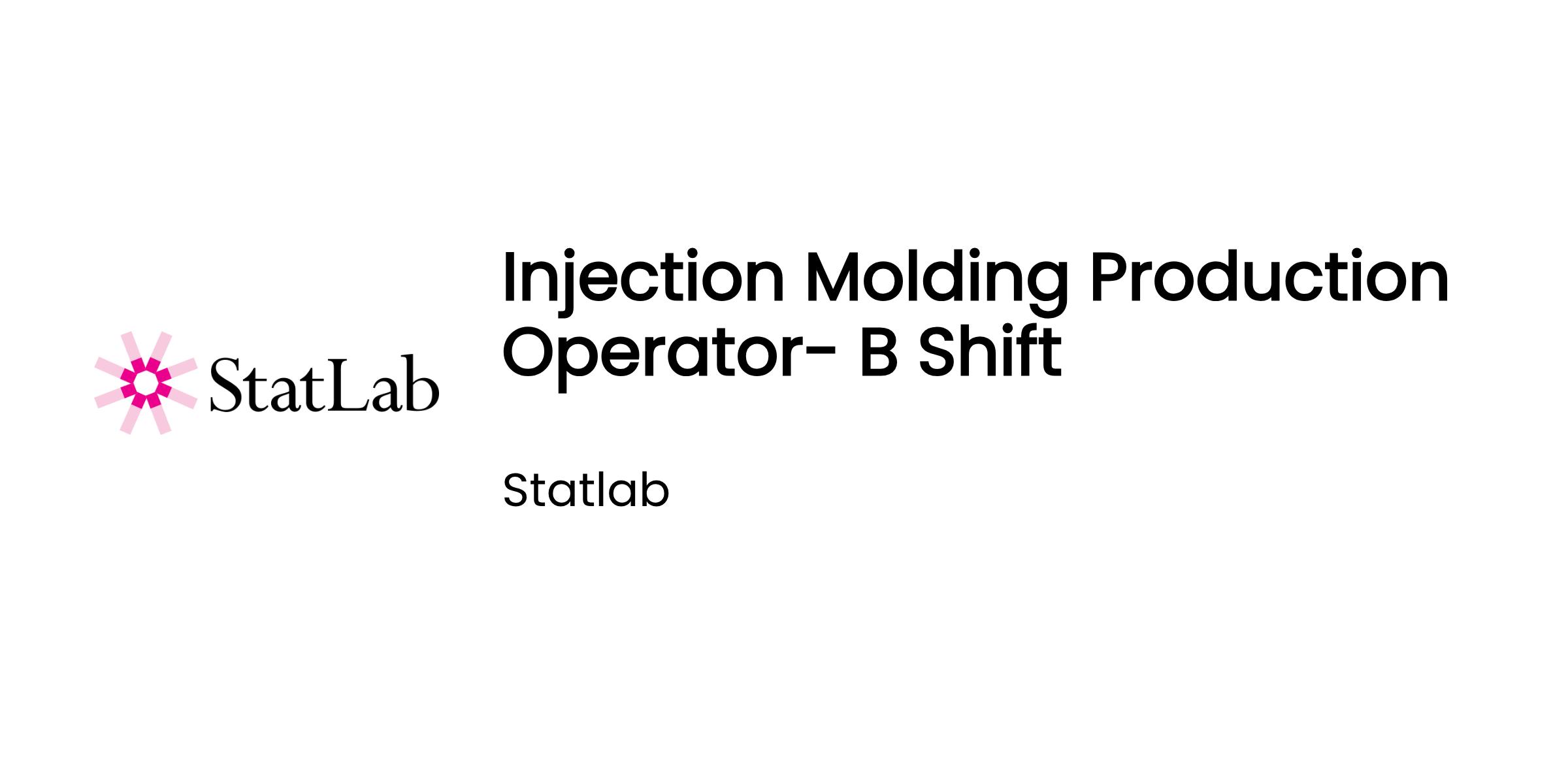 StatLab

Injection Molding Production Operator- B Shift

Statlab